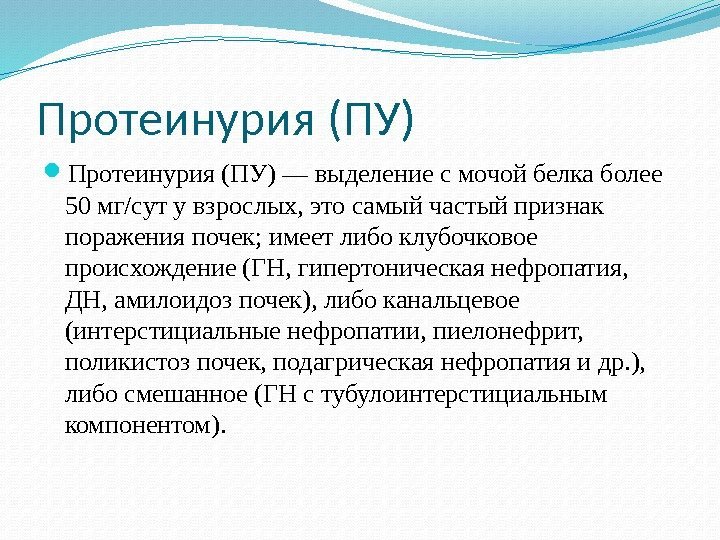 Протеинурия (ПУ)

Протеинурия (ПУ) — выделение с мочой белка более 50 мг/сут у взрослых, это самый частый признак поражения почек; имеет либо клубочковое происхождение (ГН, гипертоническая нефропатия, ДН, амилоидоз почек), либо канальцевое (интерстициальные нефропатии, пиелонефрит, поликистоз почек, подагрическая нефропатия и др.), либо смешанное (ГН с тубулоинтерстициальным компонентом).